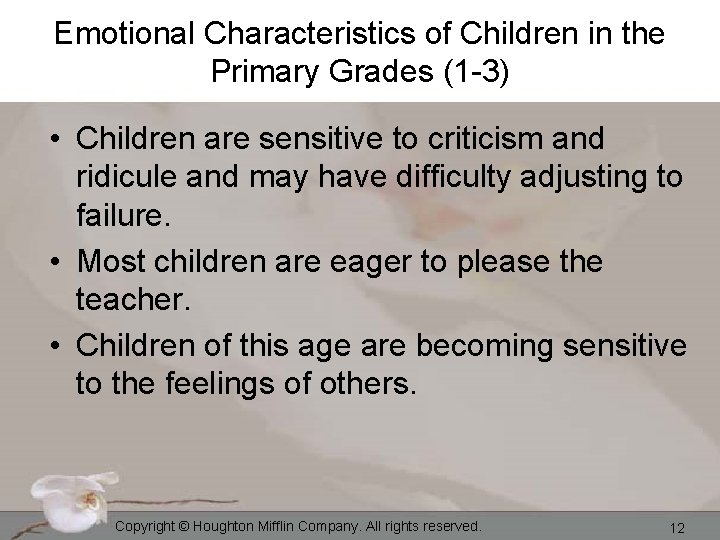 Emotional Characteristics of Children in the Primary Grades (1-3)

• Children are sensitive to criticism and ridicule and may have difficulty adjusting to failure.

• Most children are eager to please the teacher.

• Children of this age are becoming sensitive to the feelings of others.

Copyright © Houghton Mifflin Company. All rights reserved.

12